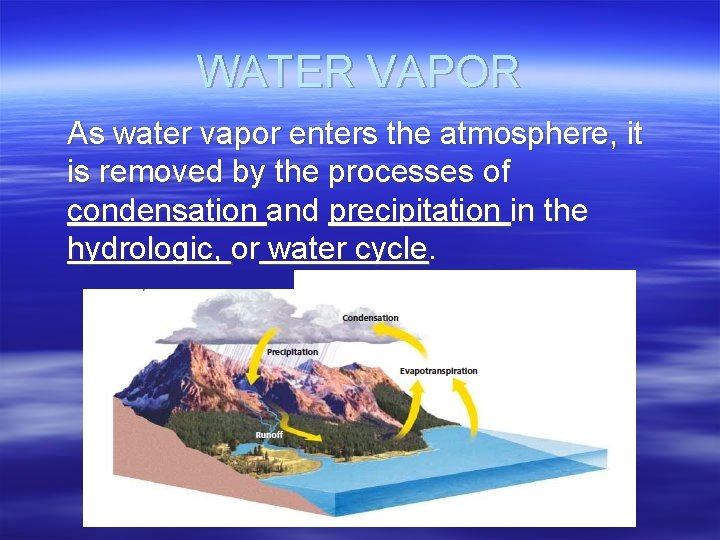 WATER VAPOR

As water vapor enters the atmosphere, it is removed by the processes of condensation and precipitation in the hydrologic, or water cycle.

Condensation

Precipitation

Evapotranspiration

Runoff